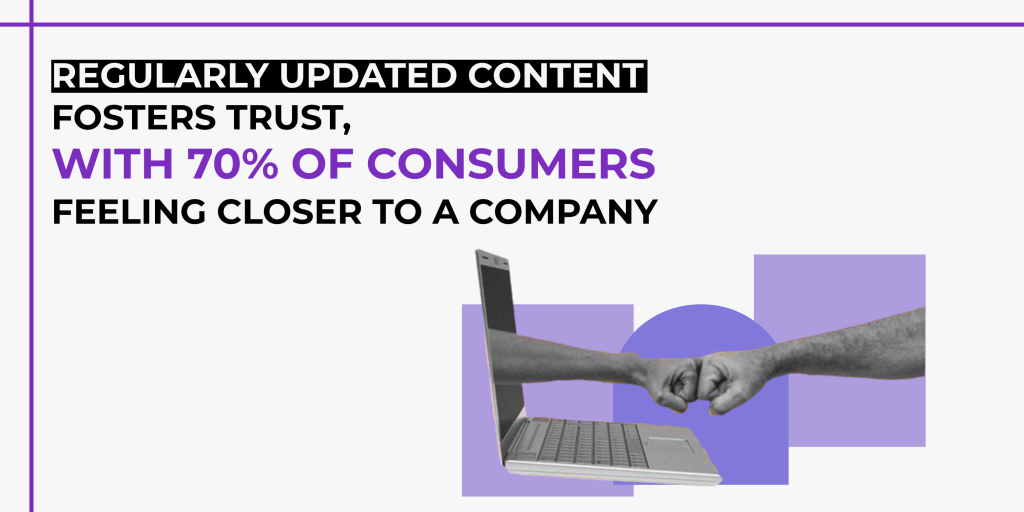 REGULARLY UPDATED CONTENT
FOSTERS TRUST,
WITH 70% OF CONSUMERS
FEELING CLOSER TO A COMPANY